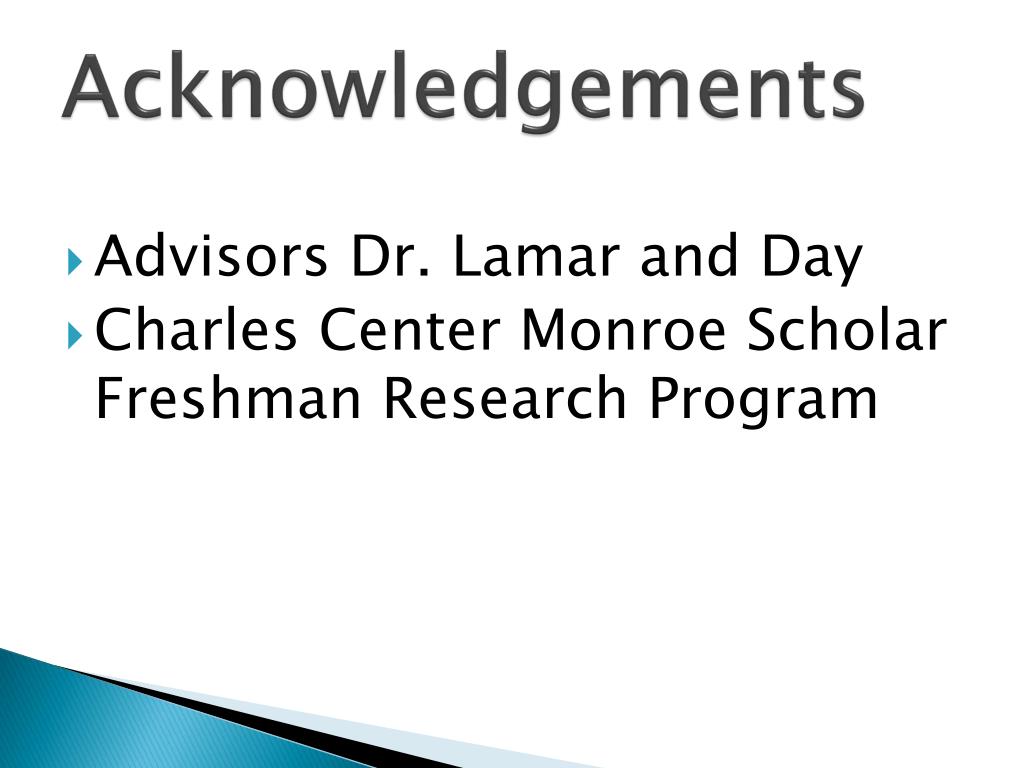 Acknowledgements

Advisors Dr. Lamar and Day
Charles Center Monroe Scholar Freshman Research Program